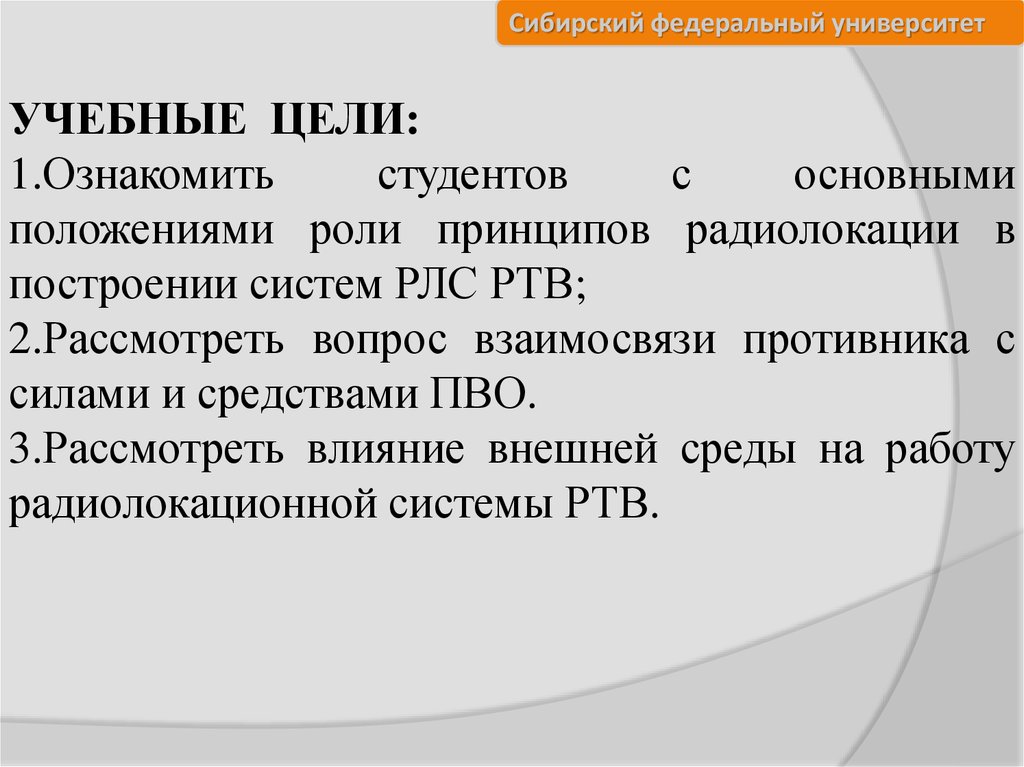 Сибирский федеральный университет

УЧЕБНЫЕ ЦЕЛИ:
1.Ознакомить студентов с основными положениями роли принципов радиолокации в построении систем РЛС РТВ;
2.Рассмотреть вопрос взаимосвязи противника с силами и средствами ПВО.
3.Рассмотреть влияние внешней среды на работу радиолокационной системы РТВ.